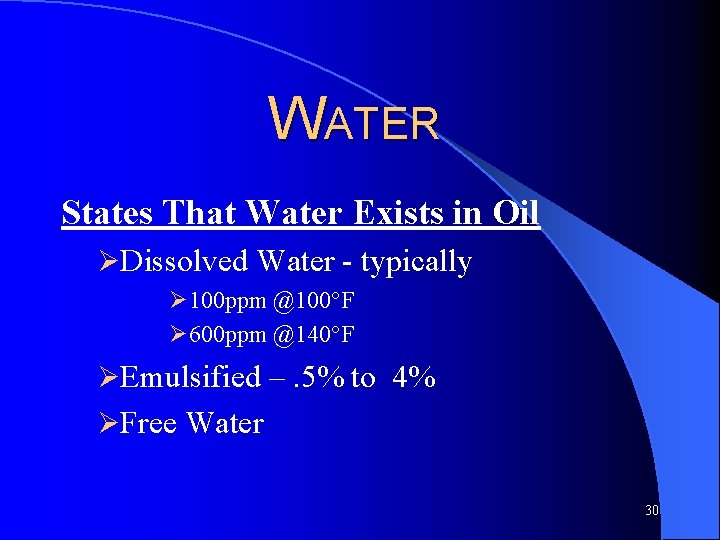 WATER

States That Water Exists in Oil

➢Dissolved Water - typically

➢100ppm @100°F

➢600ppm @140°F

➢Emulsified – .5% to 4%

➢Free Water

30